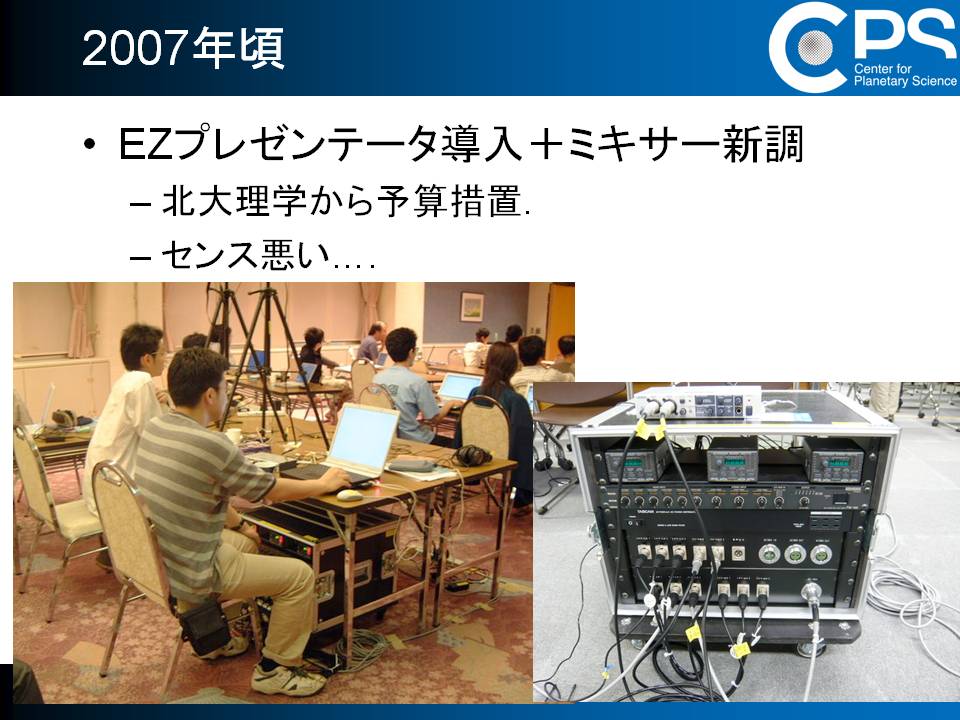 2007年頃

CPS
Center for Planetary Science

• EZプレゼンテータ導入＋ミキサー新調
– 北大理学から予算措置.
– センス悪い….